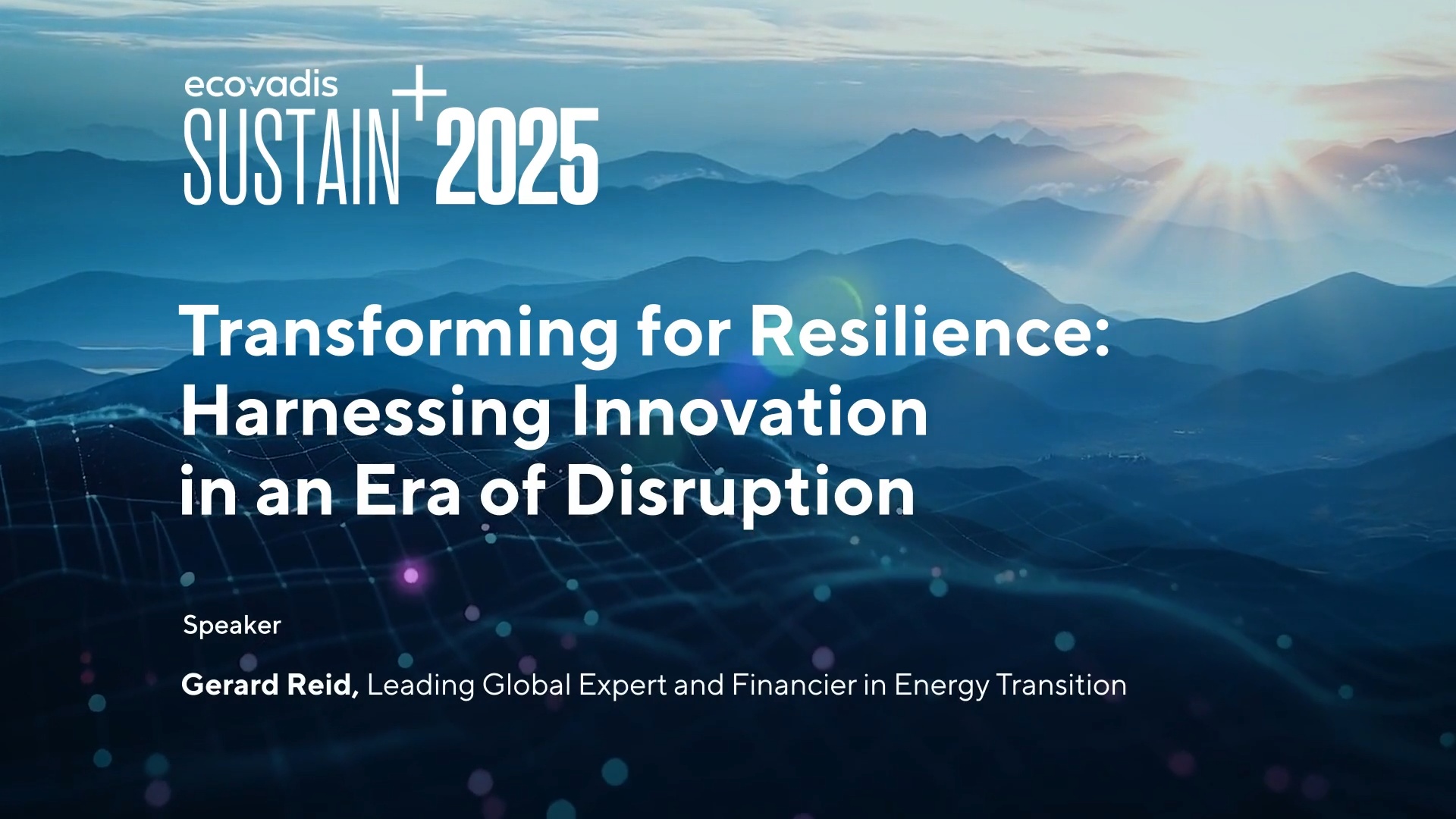 ecovadis
SUSTAIN+ 2025

Transforming for Resilience: Harnessing Innovation in an Era of Disruption

Speaker

Gerard Reid, Leading Global Expert and Financier in Energy Transition